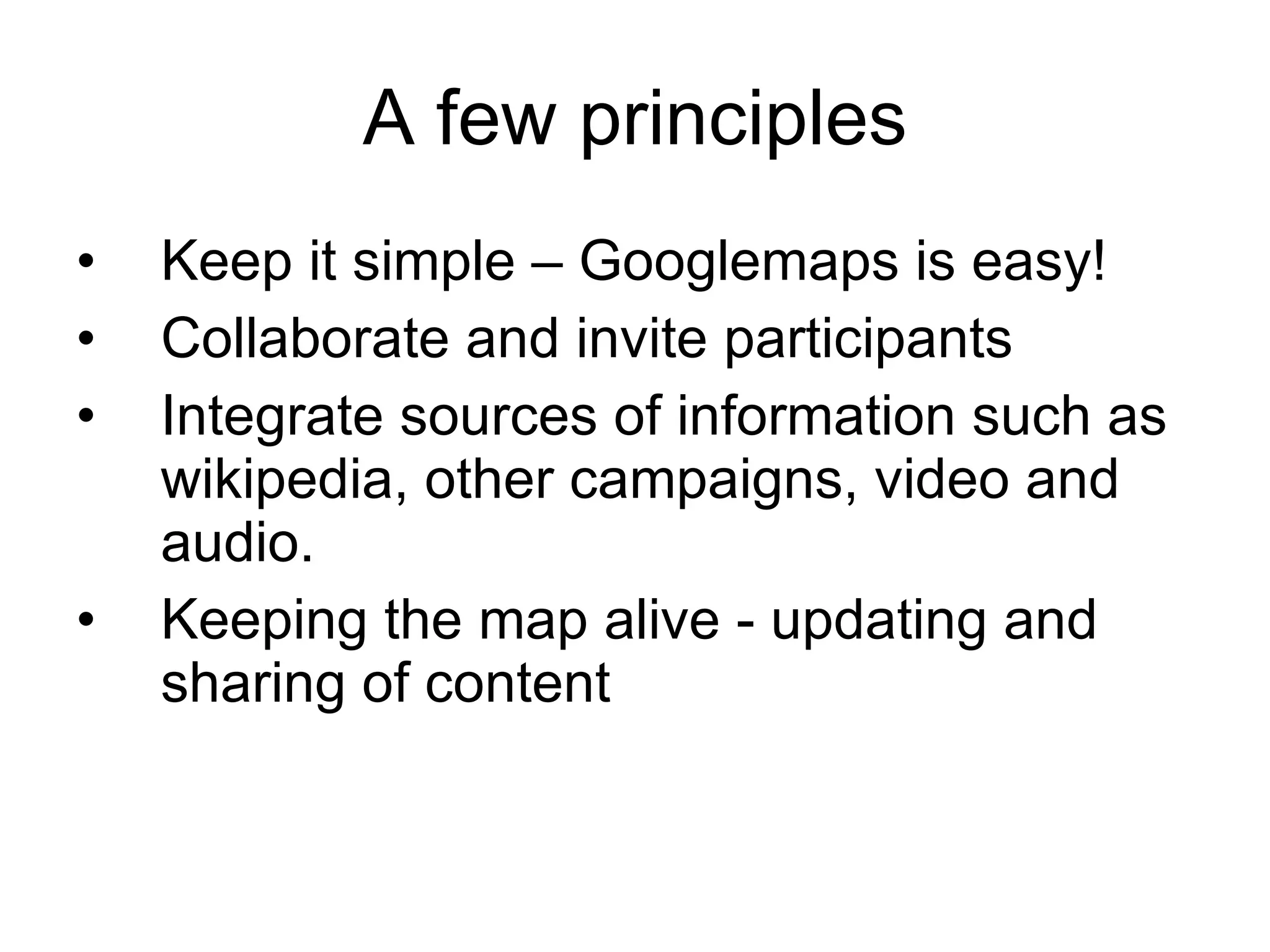 A few principles

• Keep it simple – Googlemaps is easy!
• Collaborate and invite participants
• Integrate sources of information such as wikipedia, other campaigns, video and audio.
• Keeping the map alive - updating and sharing of content